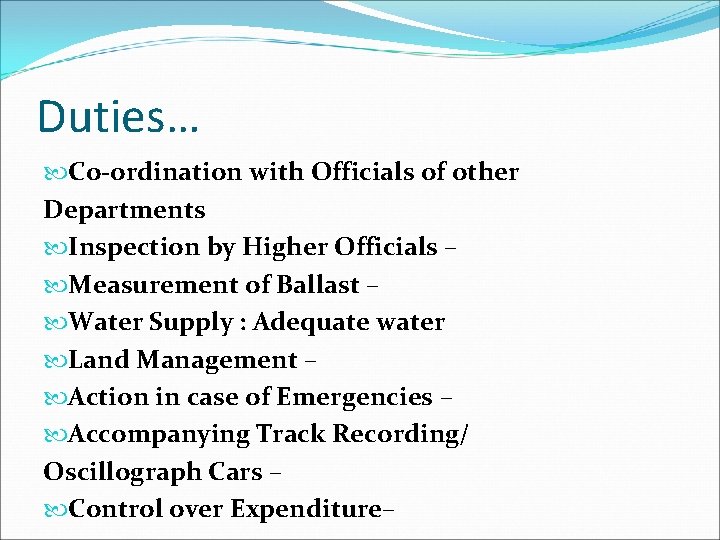 Duties…

Co-ordination with Officials of other Departments
Inspection by Higher Officials –
Measurement of Ballast –
Water Supply : Adequate water
Land Management –
Action in case of Emergencies –
Accompanying Track Recording/ Oscillograph Cars –
Control over Expenditure–